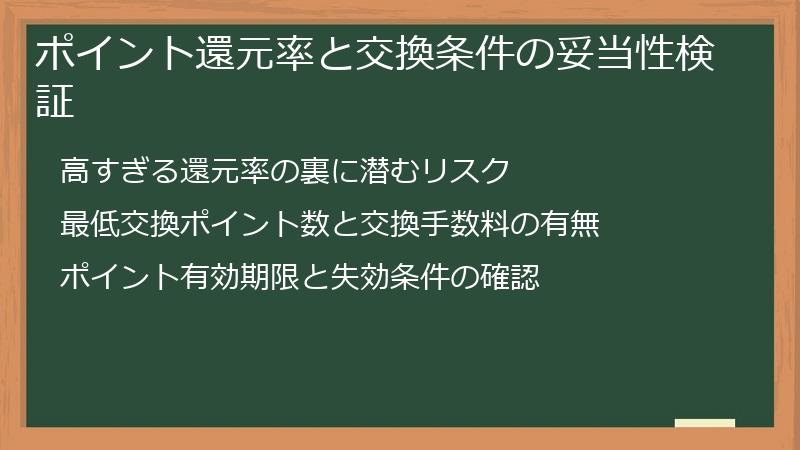 ポイント還元率と交換条件の妥当性検証

高すぎる還元率の裏に潜むリスク

最低交換ポイント数と交換手数料の有無

ポイント有効期限と失効条件の確認